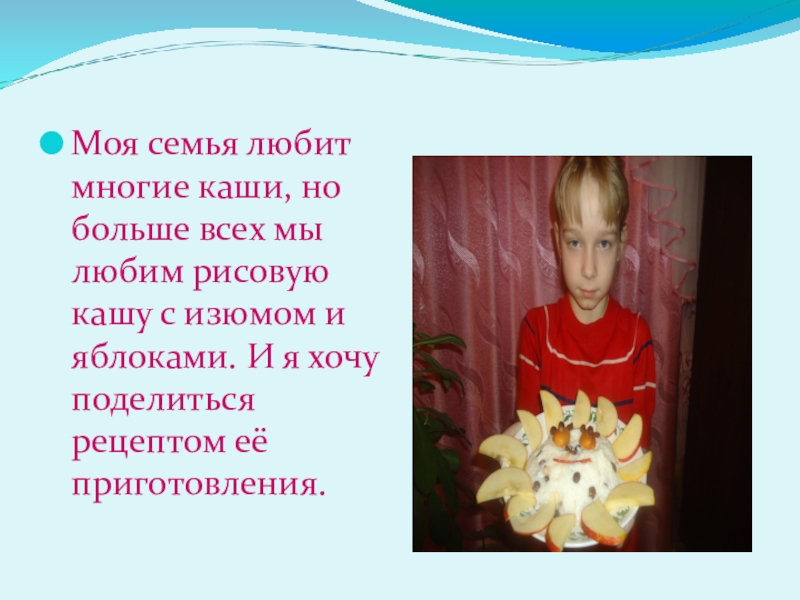 Моя семья любит многие каши, но больше всех мы любим рисовую кашу с изюмом и яблоками. И я хочу поделиться рецептом её приготовления.